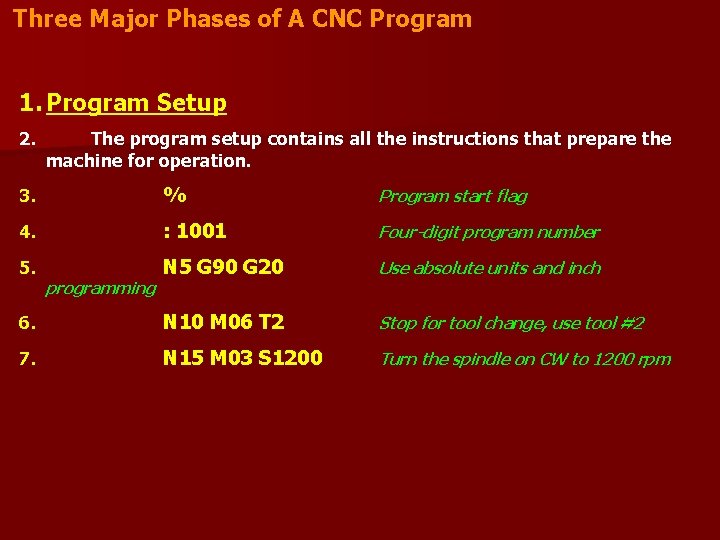 Three Major Phases of A CNC Program

1. Program Setup

2. The program setup contains all the instructions that prepare the machine for operation.

3. % Program start flag

4. : 1001 Four-digit program number

5. N5 G90 G20 Use absolute units and inch programming

6. N10 M06 T2 Stop for tool change, use tool #2

7. N15 M03 S1200 Turn the spindle on CW to 1200 rpm